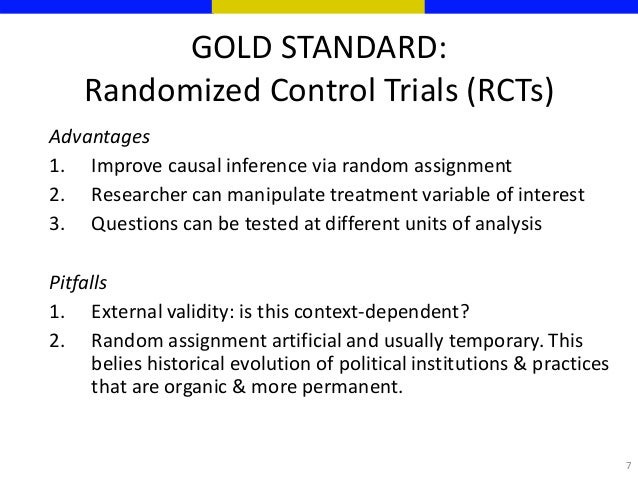 GOLD STANDARD:
Randomized Control Trials (RCTs)

Advantages
1. Improve causal inference via random assignment
2. Researcher can manipulate treatment variable of interest
3. Questions can be tested at different units of analysis

Pitfalls
1. External validity: is this context-dependent?
2. Random assignment artificial and usually temporary. This belies historical evolution of political institutions & practices that are organic & more permanent.

7